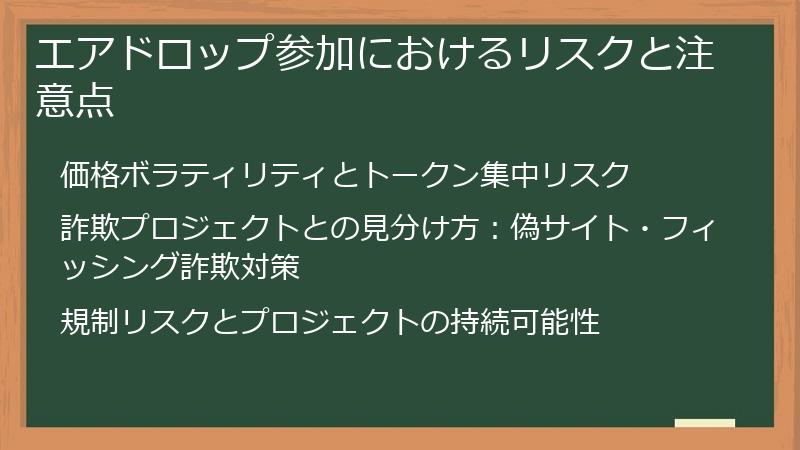 エアドロップ参加におけるリスクと注意点

価格ボラティリティとトークン集中リスク

詐欺プロジェクトとの見分け方：偽サイト・フィッシング詐欺対策

規制リスクとプロジェクトの持続可能性